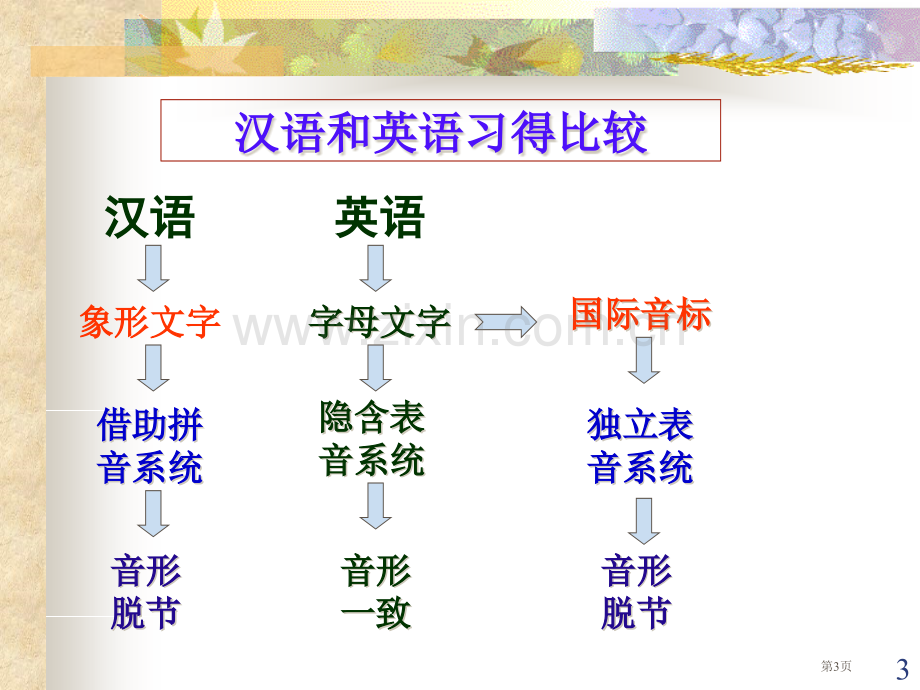 汉语和英语习得比较

汉语

象形文字

借助拼音系统

音形脱节

英语

字母文字

隐含表音系统

音形一致

国际音标

独立表音系统

音形脱节

第3页

3

www.zixin.com.cn